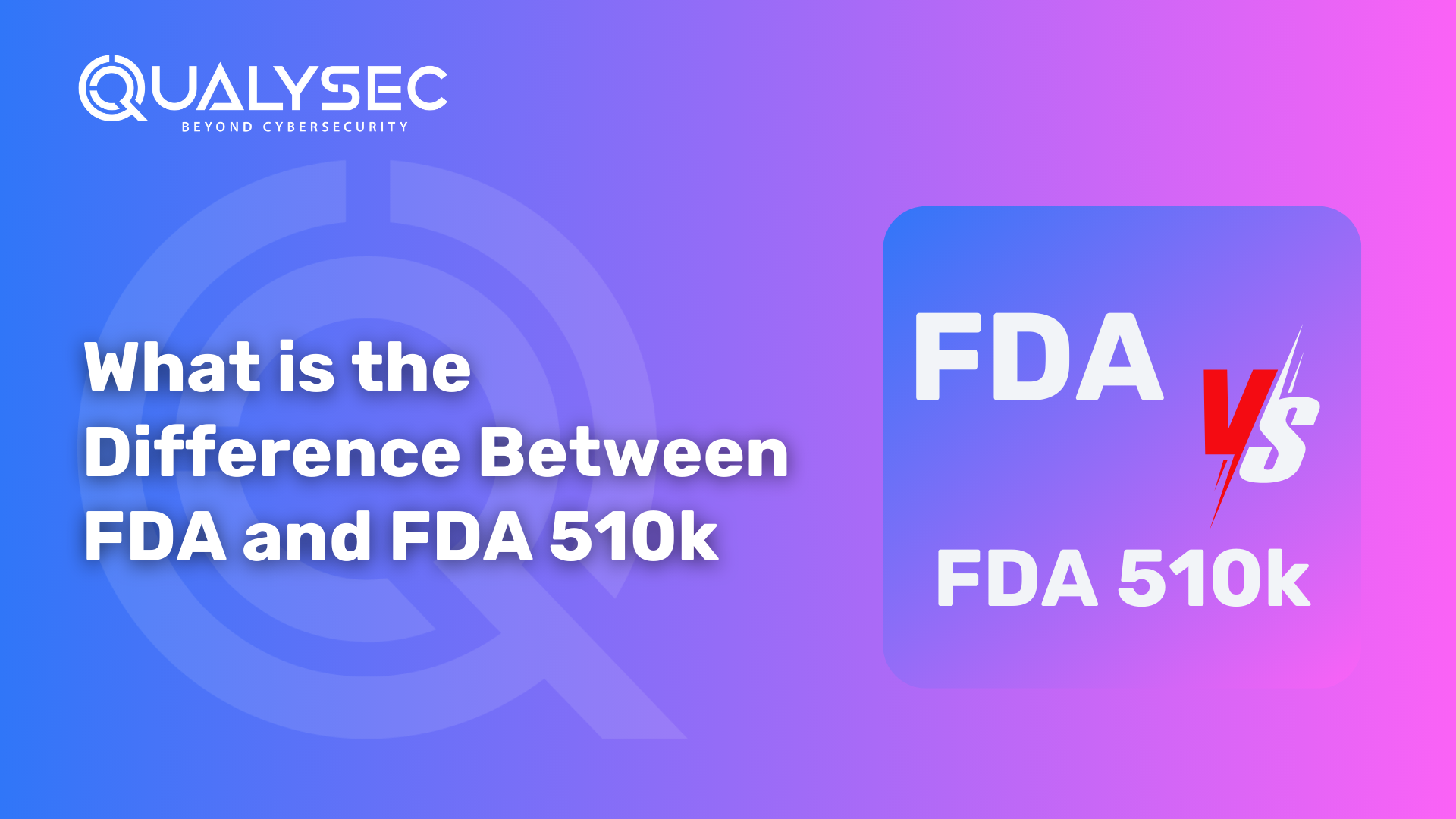 QUALYSEC
BEYOND CYBERSECURITY

What is the Difference Between FDA and FDA 510k

FDA
VS
FDA 510k